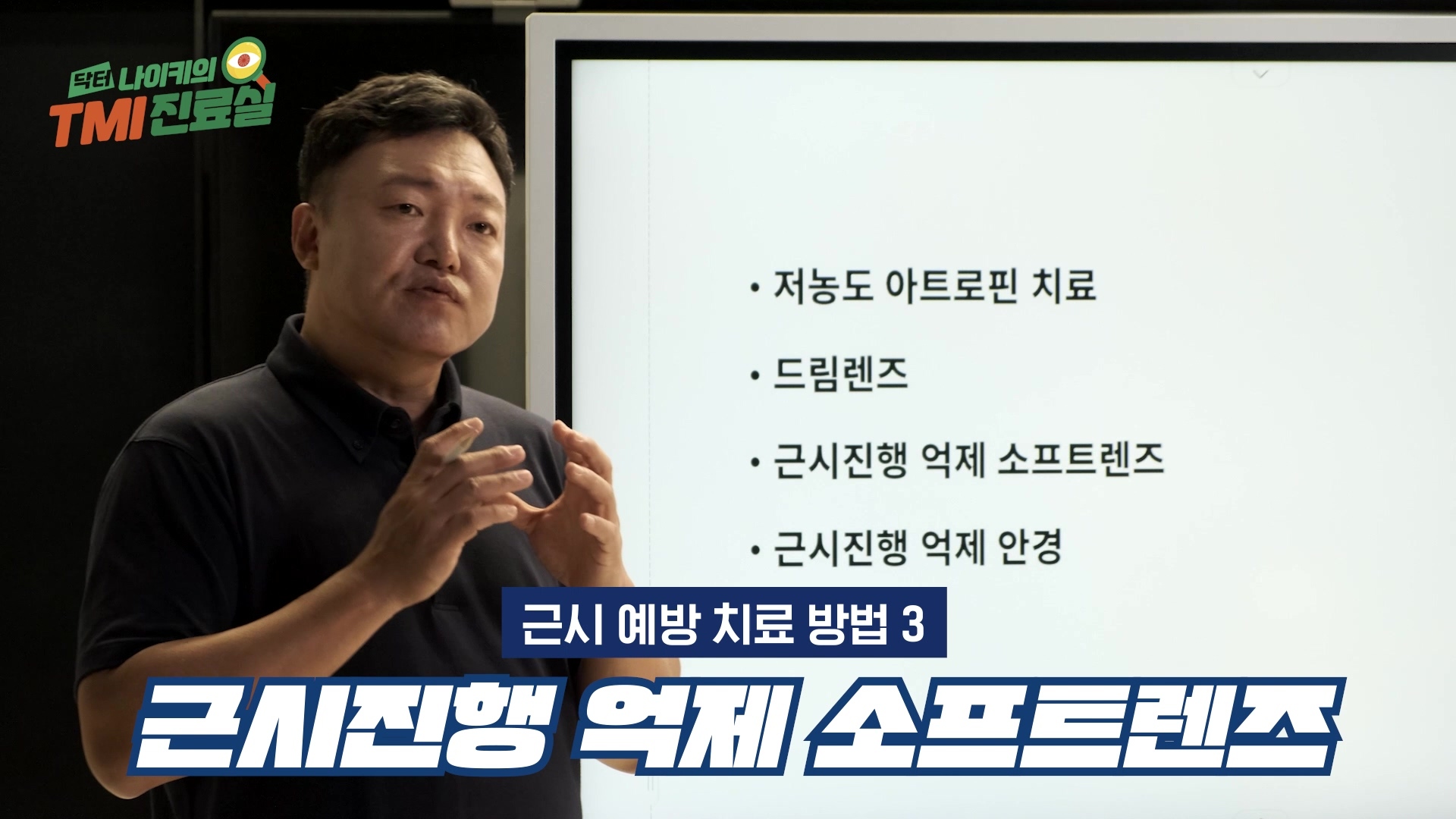 닥터 나이키의
TMI 진료실

• 저농도 아트로핀 치료

• 드림렌즈

• 근시진행 억제 소프트렌즈

• 근시진행 억제 안경

근시 예방 치료 방법 3

근시진행 억제 소프트렌즈